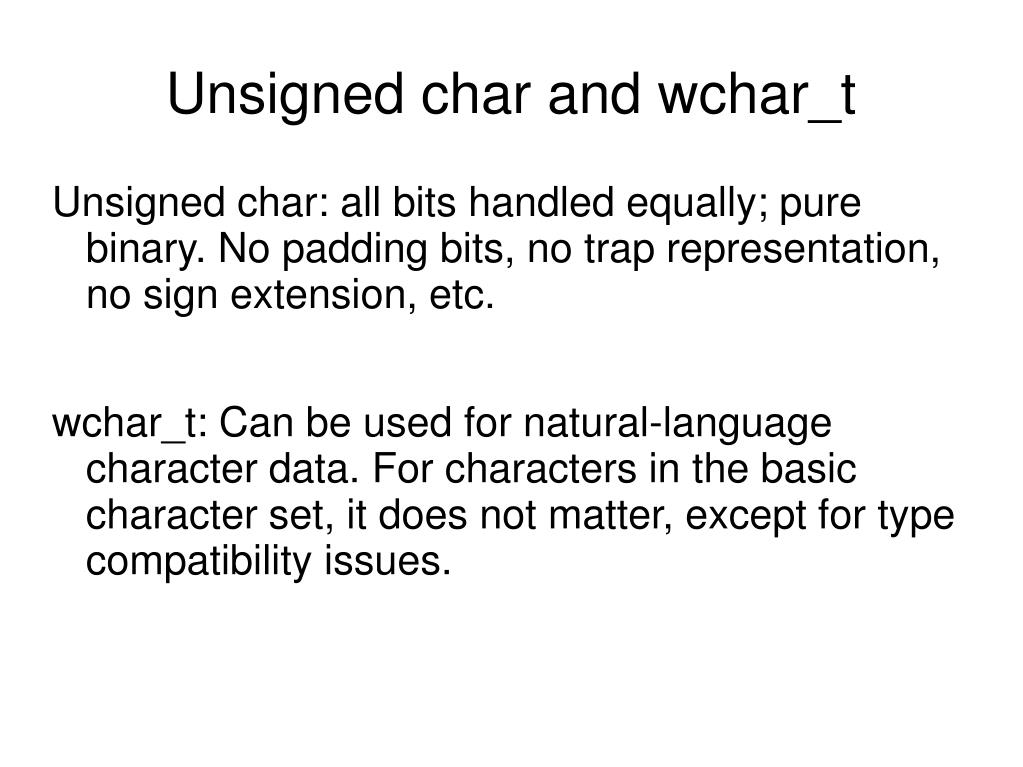 Unsigned char and wchar_t

Unsigned char: all bits handled equally; pure binary. No padding bits, no trap representation, no sign extension, etc.

wchar_t: Can be used for natural-language character data. For characters in the basic character set, it does not matter, except for type compatibility issues.